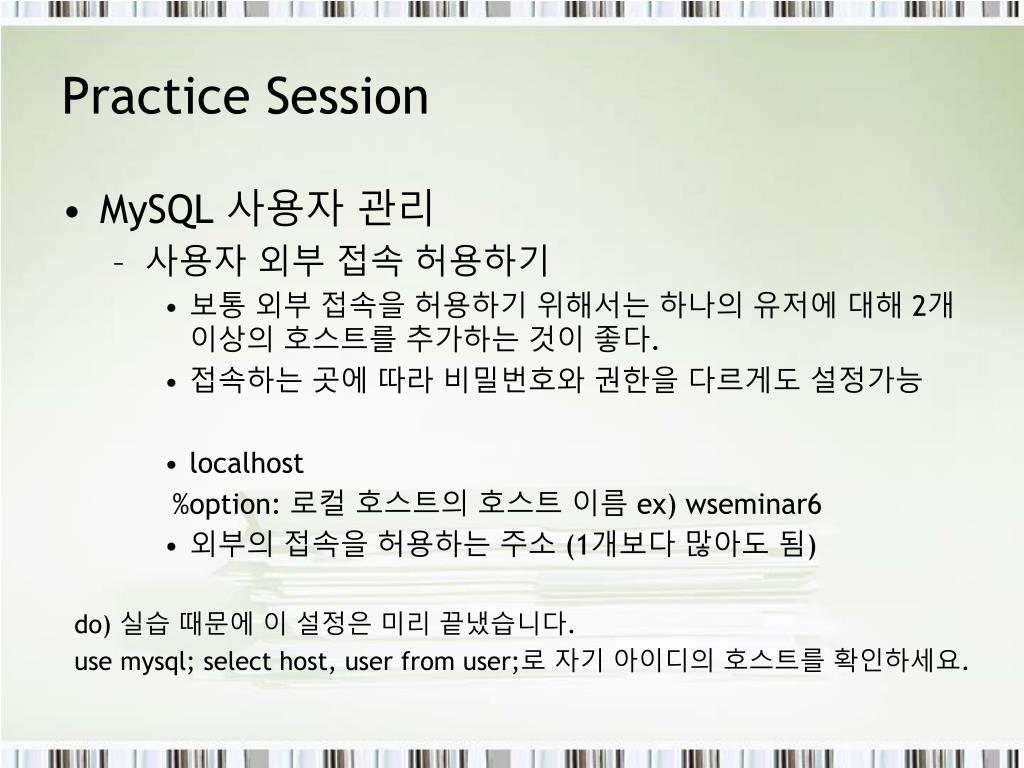 Practice Session

• MySQL 사용자 관리
– 사용자 외부 접속 허용하기
• 보통 외부 접속을 허용하기 위해서는 하나의 유저에 대해 2개 이상의 호스트를 추가하는 것이 좋다.
• 접속하는 곳에 따라 비밀번호와 권한을 다르게도 설정가능

• localhost
%option: 로컬 호스트의 호스트 이름 ex) wseminar6
• 외부의 접속을 허용하는 주소 (1개보다 많아도 됨)

do) 실습 때문에 이 설정은 미리 끝냈습니다.
use mysql; select host, user from user;로 자기 아이디의 호스트를 확인하세요.